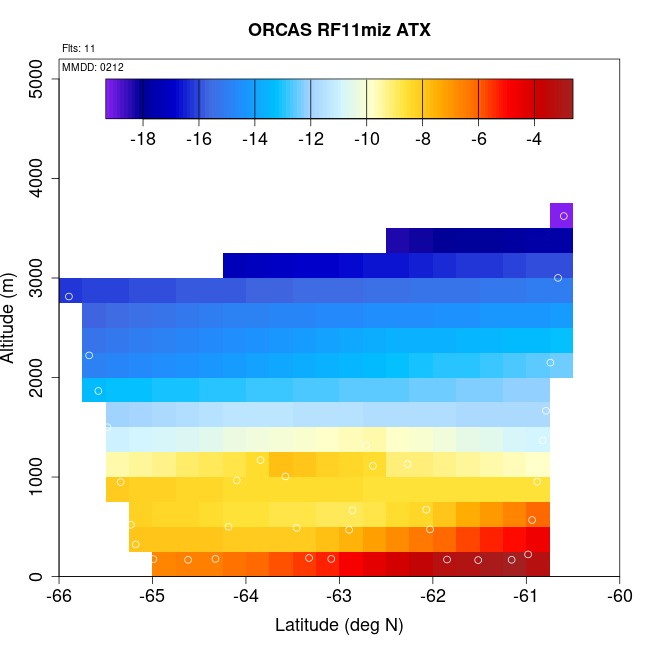 ORCAS RF11miz ATX

Flts: 11

MMDD: 0212

-18 -16 -14 -12 -10 -8 -6 -4

Altitude (m)

5000
4000
3000
2000
1000
0

-66 -65 -64 -63 -62 -61 -60

Latitude (deg N)